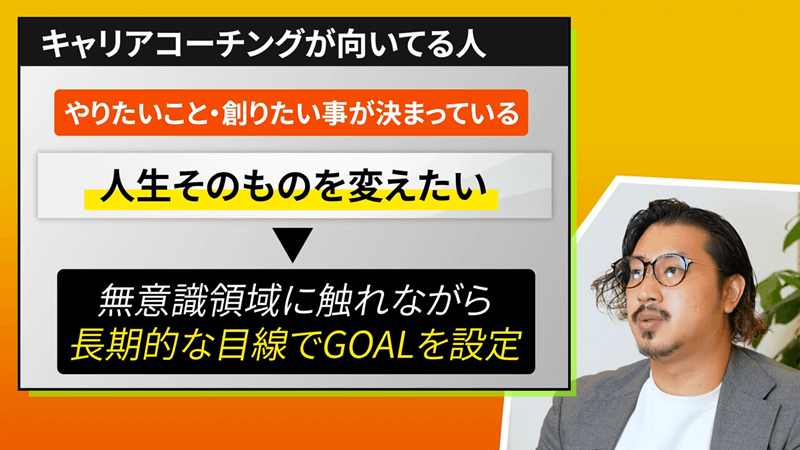 キャリアコーチングが向いてる人

やりたいこと・創りたい事が決まっている

人生そのものを変えたい

▼

無意識領域に触れながら
長期的な目線でGOALを設定